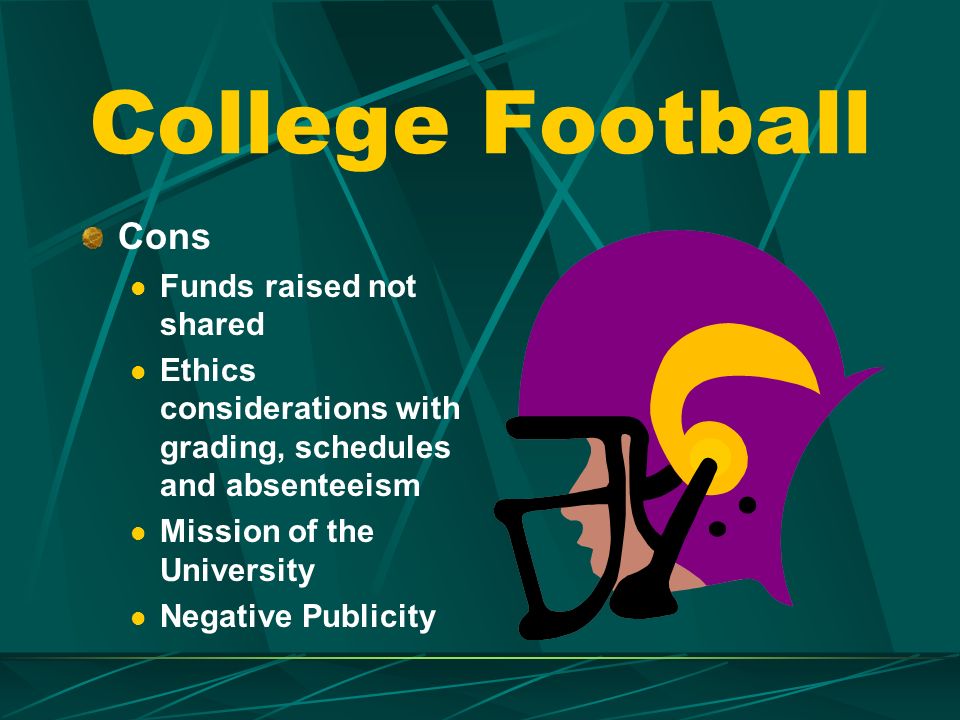 College Football

Cons

Funds raised not shared

Ethics considerations with grading, schedules and absenteeism

Mission of the University

Negative Publicity